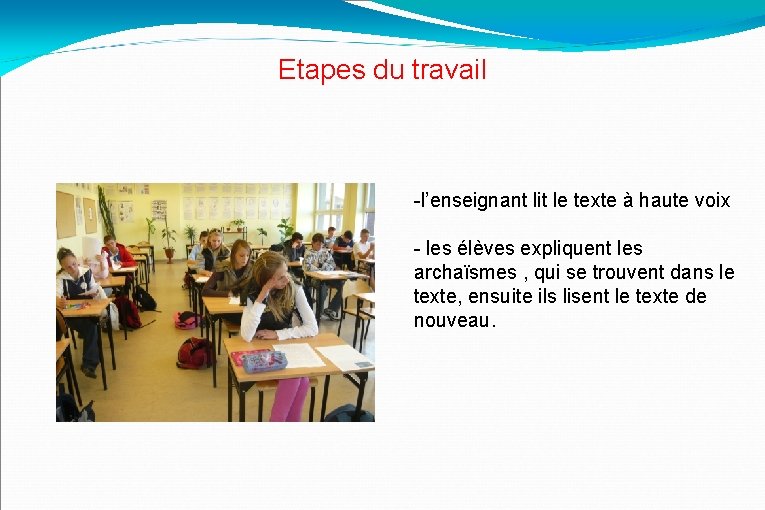 Etapes du travail

-l'enseignant lit le texte à haute voix

- les élèves expliquent les archaïsmes , qui se trouvent dans le texte, ensuite ils lisent le texte de nouveau.